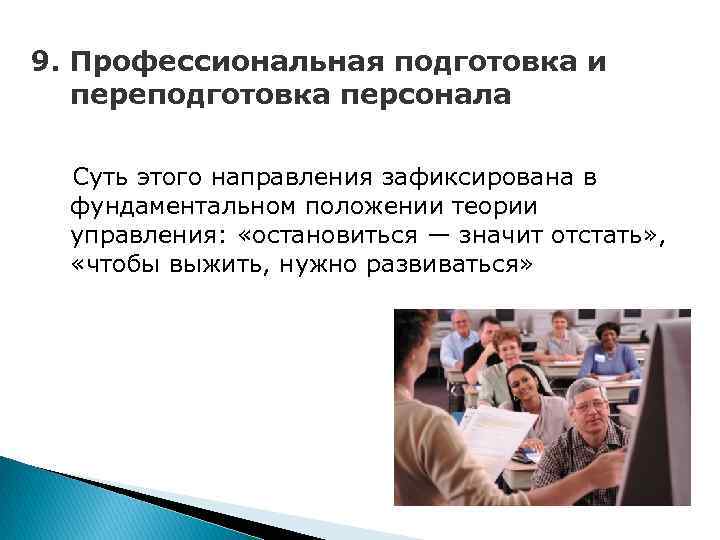 9. Профессиональная подготовка и переподготовка персонала

Суть этого направления зафиксирована в фундаментальном положении теории управления: «остановиться — значит отстать», «чтобы выжить, нужно развиваться»